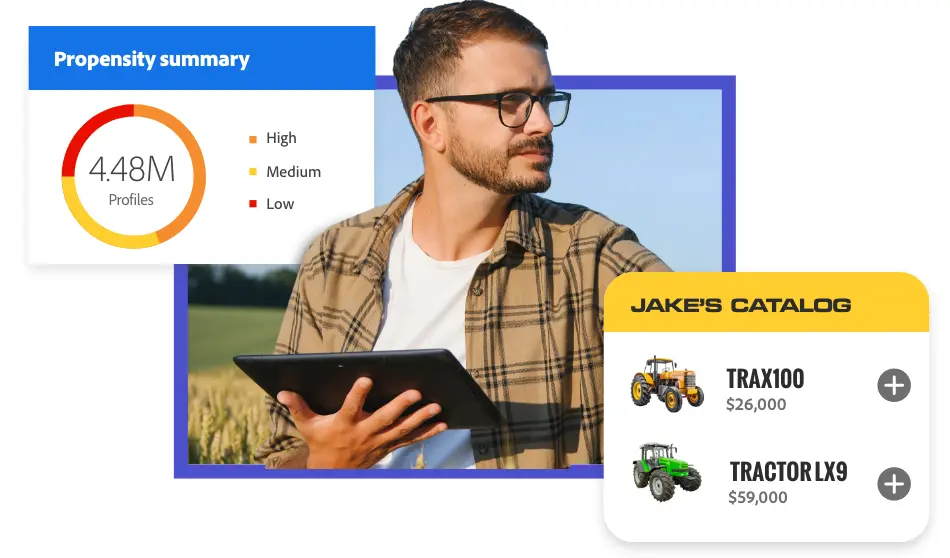 Propensity summary

4.48M
Profiles

High
Medium
Low

JAKE'S CATALOG

TRAX100
$26,000

TRACTOR LX9
$59,000